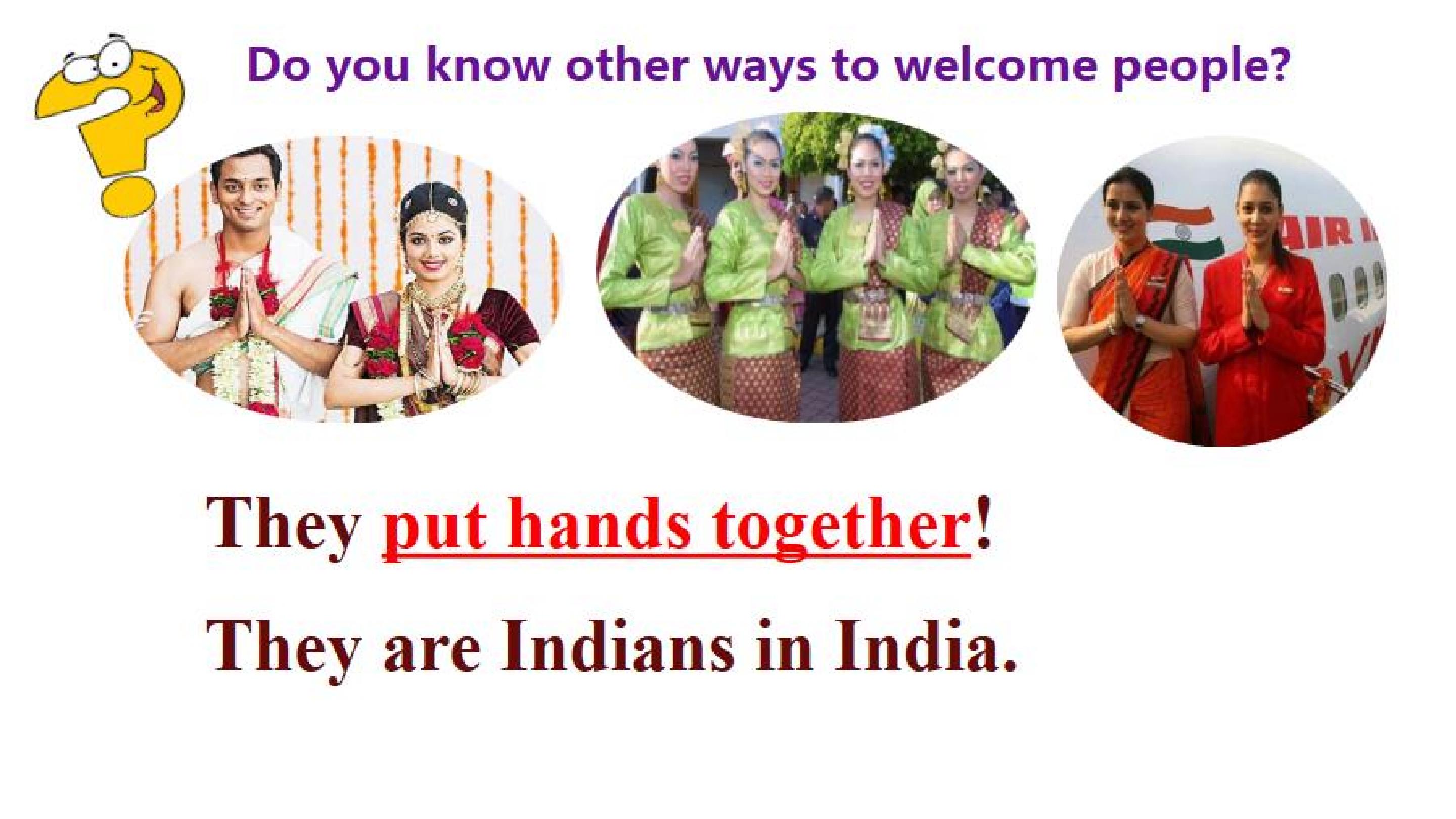 Do you know other ways to welcome people?

AIR I

They put hands together!

They are Indians in India.